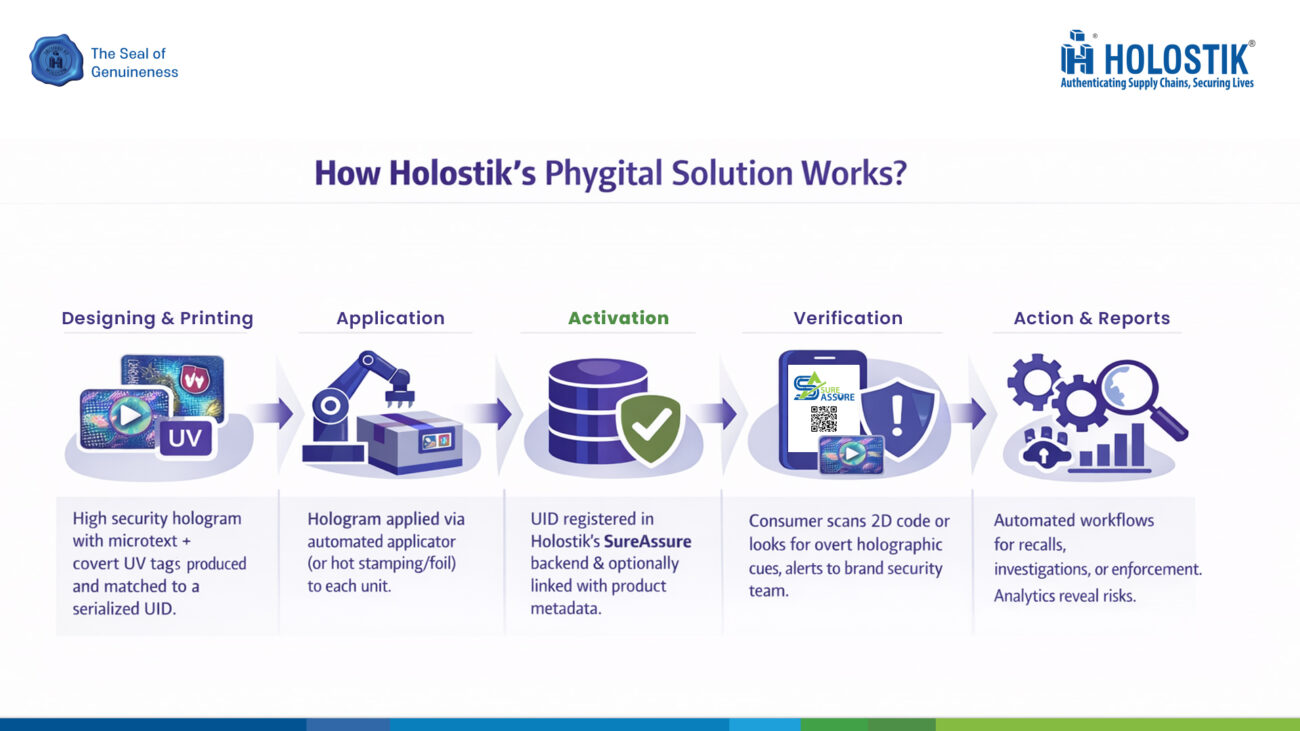 The Seal of Genuineness

HOLOSTIK®
Authenticating Supply Chains, Securing Lives

How Holostik's Phygital Solution Works?

Designing & Printing

UV

High security hologram with microtext + covert UV tags produced and matched to a serialized UID.

Application

Hologram applied via automated applicator (or hot stamping/foil) to each unit.

Activation

UID registered in Holostik's SureAssure backend & optionally linked with product metadata.

Verification

SURE ASSURE

Consumer scans 2D code or looks for overt holographic cues, alerts to brand security team.

Action & Reports

Automated workflows for recalls, investigations, or enforcement. Analytics reveal risks.